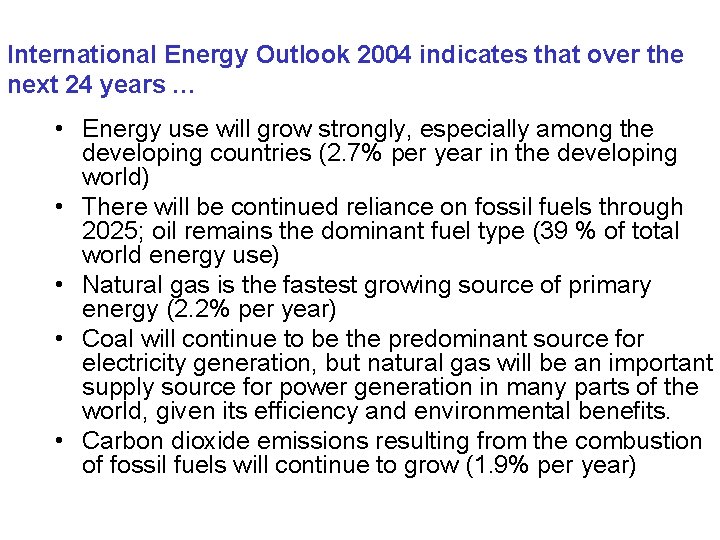 International Energy Outlook 2004 indicates that over the next 24 years …

• Energy use will grow strongly, especially among the developing countries (2.7% per year in the developing world)
• There will be continued reliance on fossil fuels through 2025; oil remains the dominant fuel type (39 % of total world energy use)
• Natural gas is the fastest growing source of primary energy (2.2% per year)
• Coal will continue to be the predominant source for electricity generation, but natural gas will be an important supply source for power generation in many parts of the world, given its efficiency and environmental benefits.
• Carbon dioxide emissions resulting from the combustion of fossil fuels will continue to grow (1.9% per year)